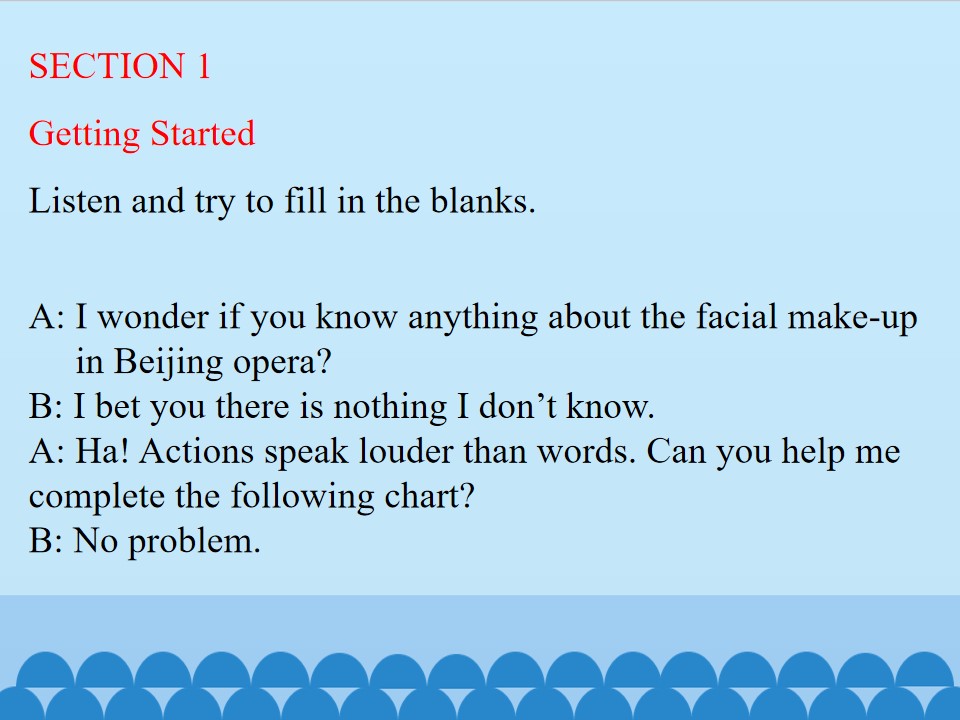 SECTION 1

Getting Started

Listen and try to fill in the blanks.

A: I wonder if you know anything about the facial make-up in Beijing opera?
B: I bet you there is nothing I don't know.
A: Ha! Actions speak louder than words. Can you help me complete the following chart?
B: No problem.